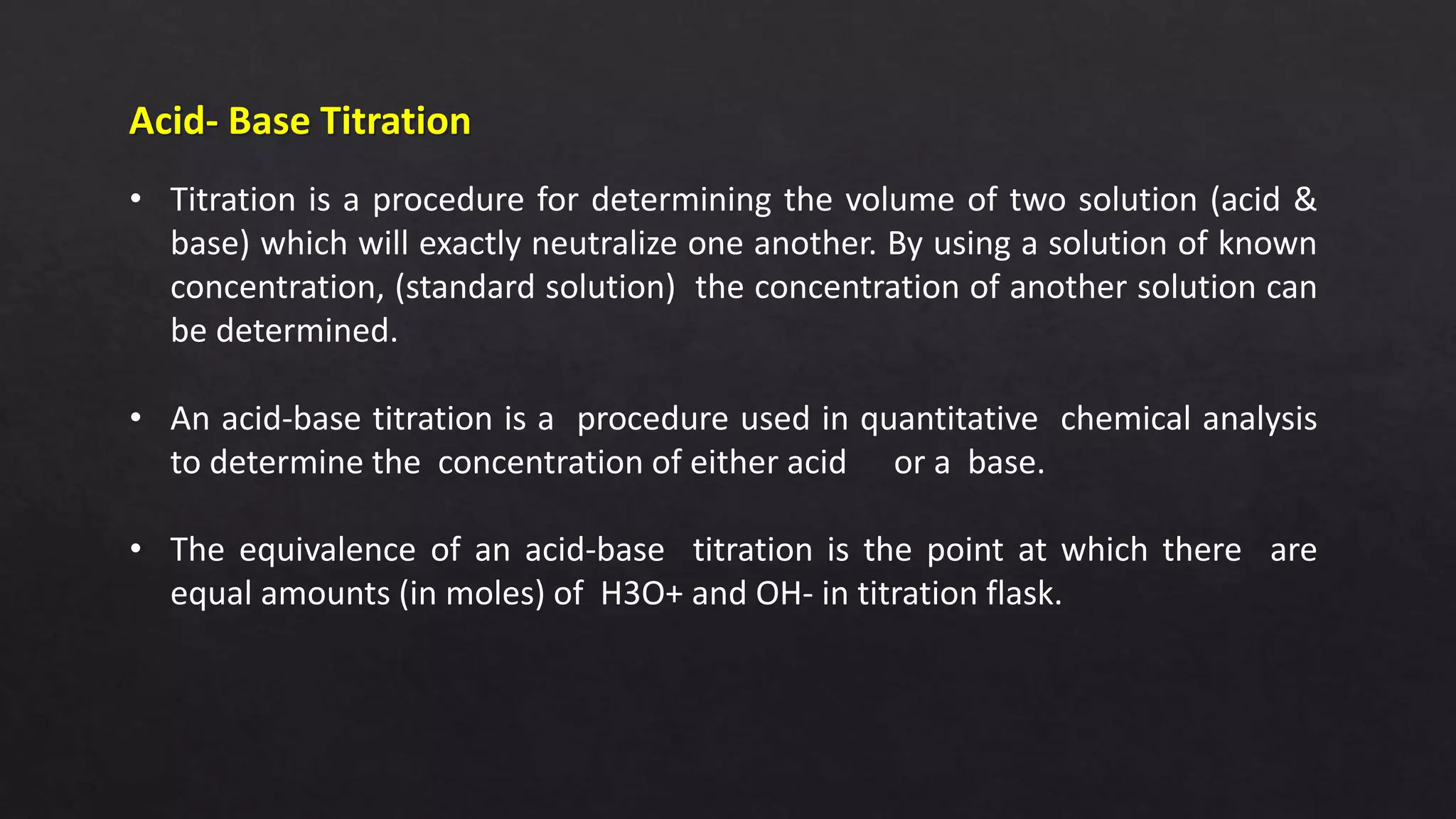 Acid- Base Titration

• Titration is a procedure for determining the volume of two solution (acid & base) which will exactly neutralize one another. By using a solution of known concentration, (standard solution) the concentration of another solution can be determined.

• An acid-base titration is a procedure used in quantitative chemical analysis to determine the concentration of either acid or a base.

• The equivalence of an acid-base titration is the point at which there are equal amounts (in moles) of H3O+ and OH- in titration flask.